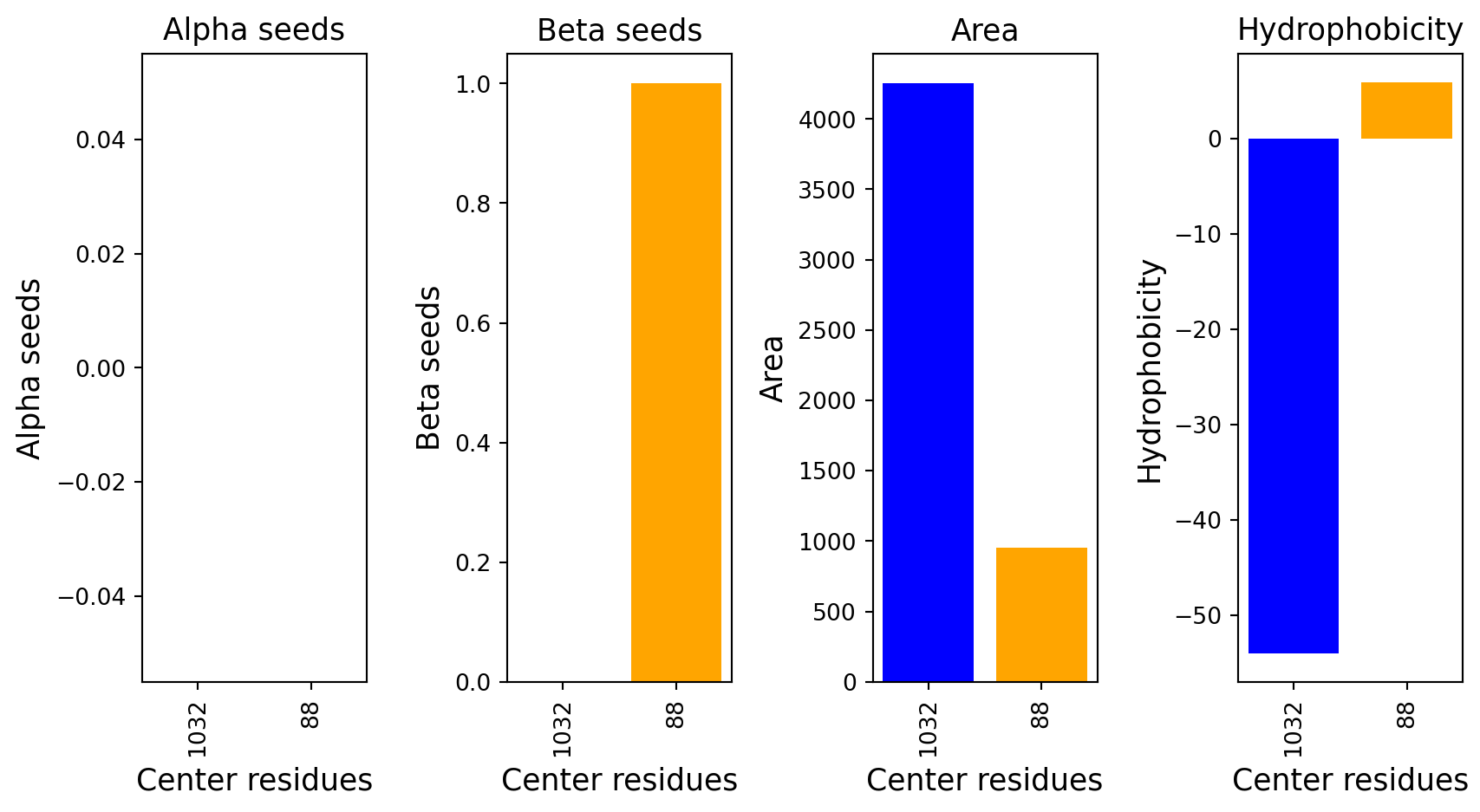 Alpha seeds

Alpha seeds

0.04
0.02
0.00
−0.02
−0.04

1032
88

Center residues

Beta seeds

Beta seeds

1.0
0.8
0.6
0.4
0.2
0.0

1032
88

Center residues

Area

Area

4000
3500
3000
2500
2000
1500
1000
500
0

1032
88

Center residues

Hydrophobicity

Hydrophobicity

0
−10
−20
−30
−40
−50

1032
88

Center residues